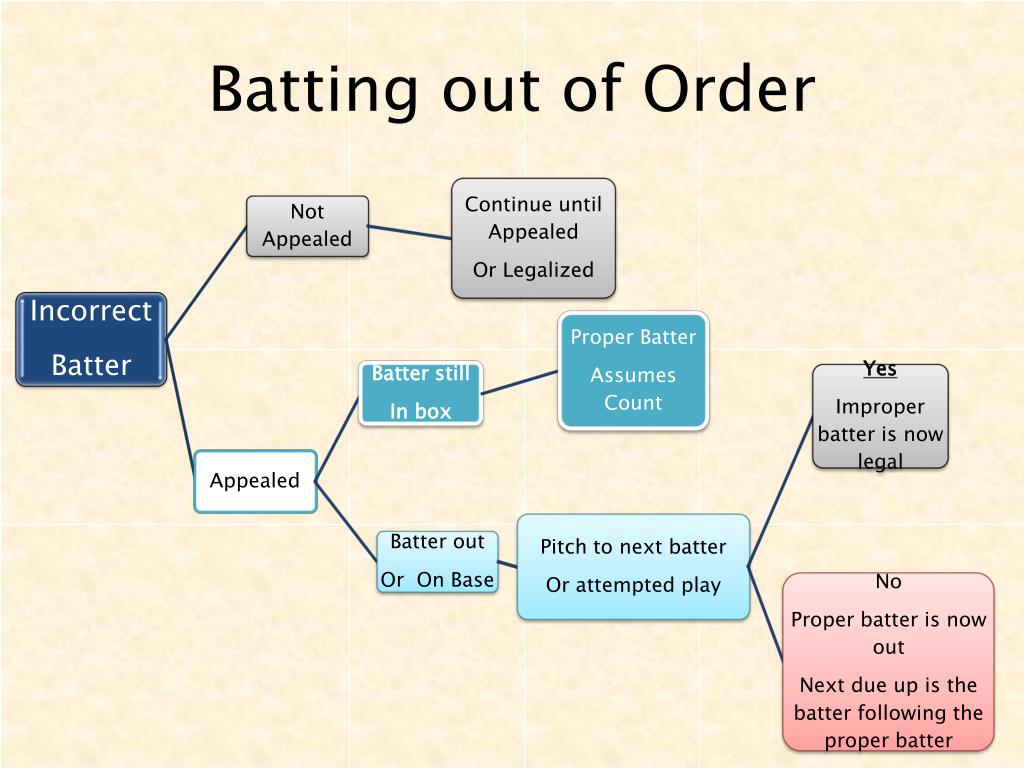 Batting out of Order

Incorrect Batter

Not Appealed

Continue until Appealed

Or Legalized

Appealed

Batter still In box

Proper Batter Assumes Count

Batter out Or On Base

Pitch to next batter Or attempted play

Yes

Improper batter is now legal

No

Proper batter is now out

Next due up is the batter following the proper batter